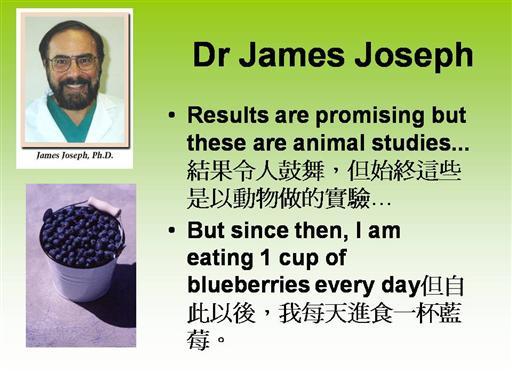 James Joseph, Ph.D.

Dr James Joseph

• Results are promising but these are animal studies... 結果令人鼓舞，但始終這些是以動物做的實驗…

• But since then, I am eating 1 cup of blueberries every day但自此以後，我每天進食一杯藍莓。